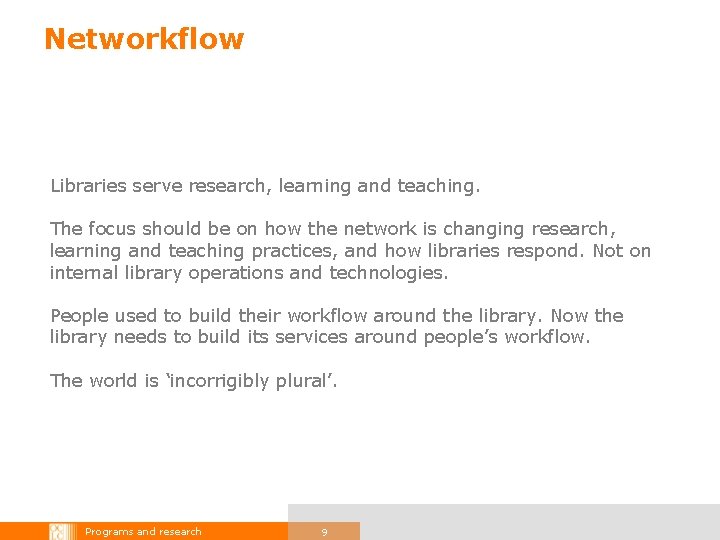 Networkflow

Libraries serve research, learning and teaching.

The focus should be on how the network is changing research, learning and teaching practices, and how libraries respond. Not on internal library operations and technologies.

People used to build their workflow around the library. Now the library needs to build its services around people's workflow.

The world is 'incorrigibly plural'.

Programs and research

9